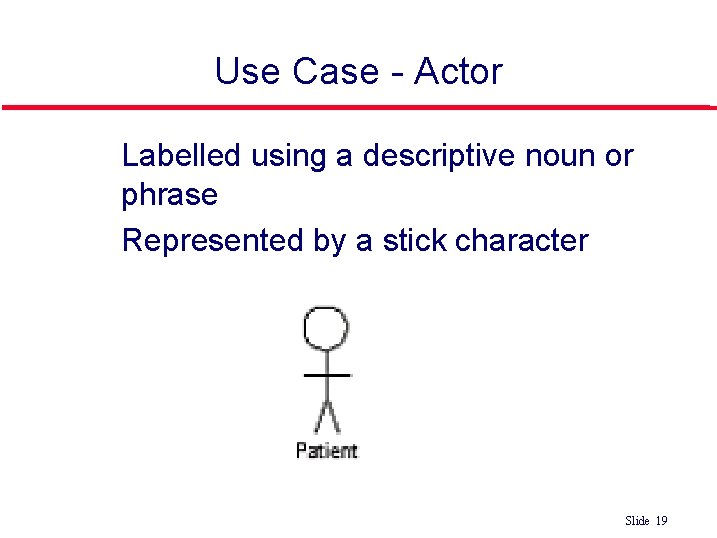 Use Case - Actor

Labelled using a descriptive noun or phrase

Represented by a stick character

Patient

Slide 19